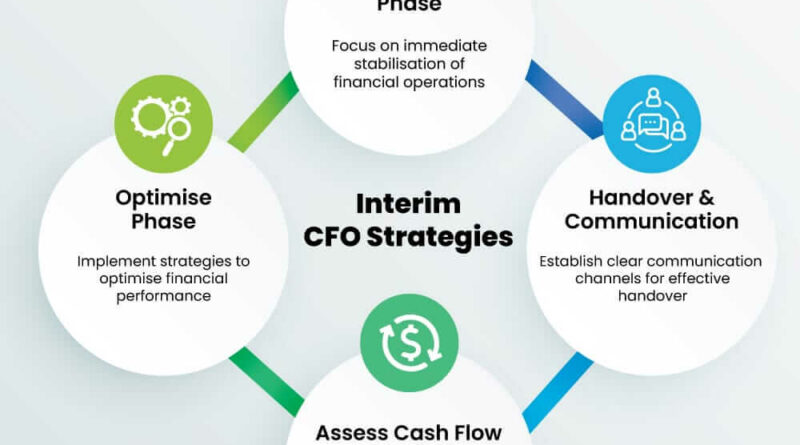 Phase

Focus on immediate stabilisation of financial operations

Optimise Phase

Implement strategies to optimise financial performance

Interim CFO Strategies

Handover & Communication

Establish clear communication channels for effective handover

Assess Cash Flow